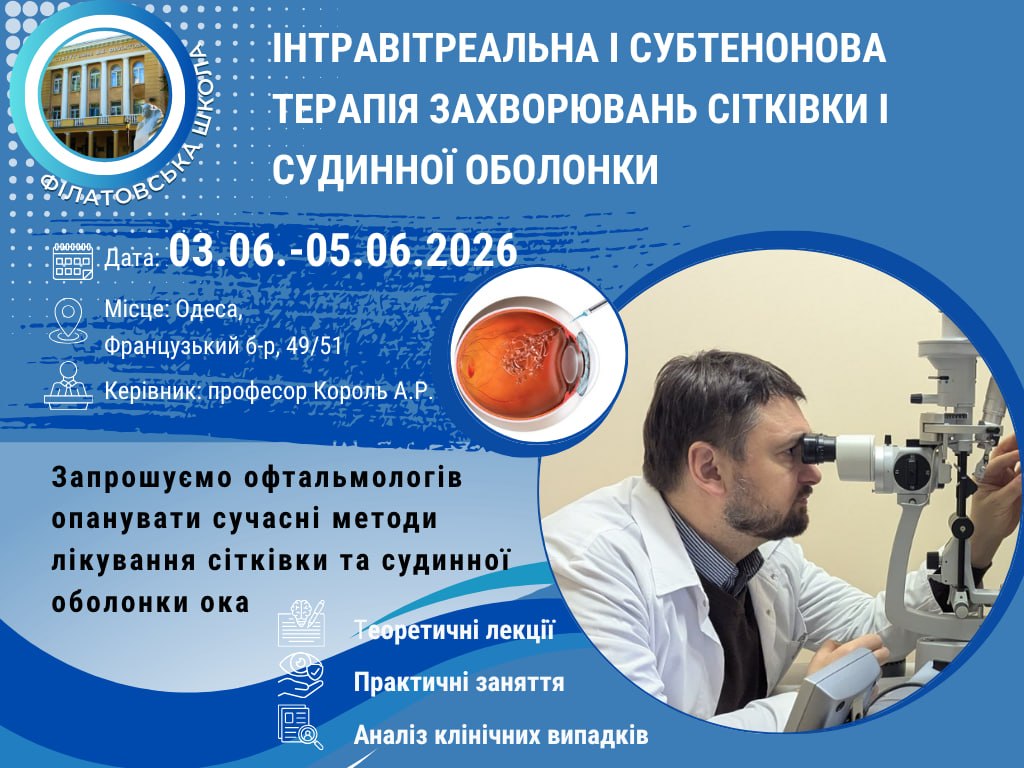 ФІЛАТОВСЬКА ШКОЛА

ІНТРАВІТРЕАЛЬНА І СУБТЕНОНОВА ТЕРАПІЯ ЗАХВОРЮВАНЬ СІТКІВКИ І СУДИННОЇ ОБОЛОНКИ

Дата: 03.06.-05.06.2026

Місце: Одеса, Французький б-р, 49/51

Керівник: професор Король А.Р.

Запрошуємо офтальмологів опанувати сучасні методи лікування сітківки та судинної оболонки ока

Теоретичні лекції

Практичні заняття

Аналіз клінічних випадків